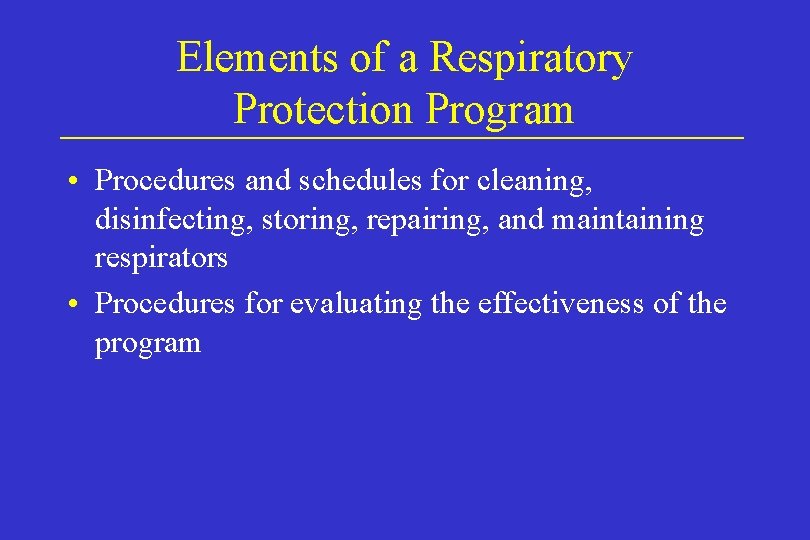 Elements of a Respiratory Protection Program

• Procedures and schedules for cleaning, disinfecting, storing, repairing, and maintaining respirators

• Procedures for evaluating the effectiveness of the program